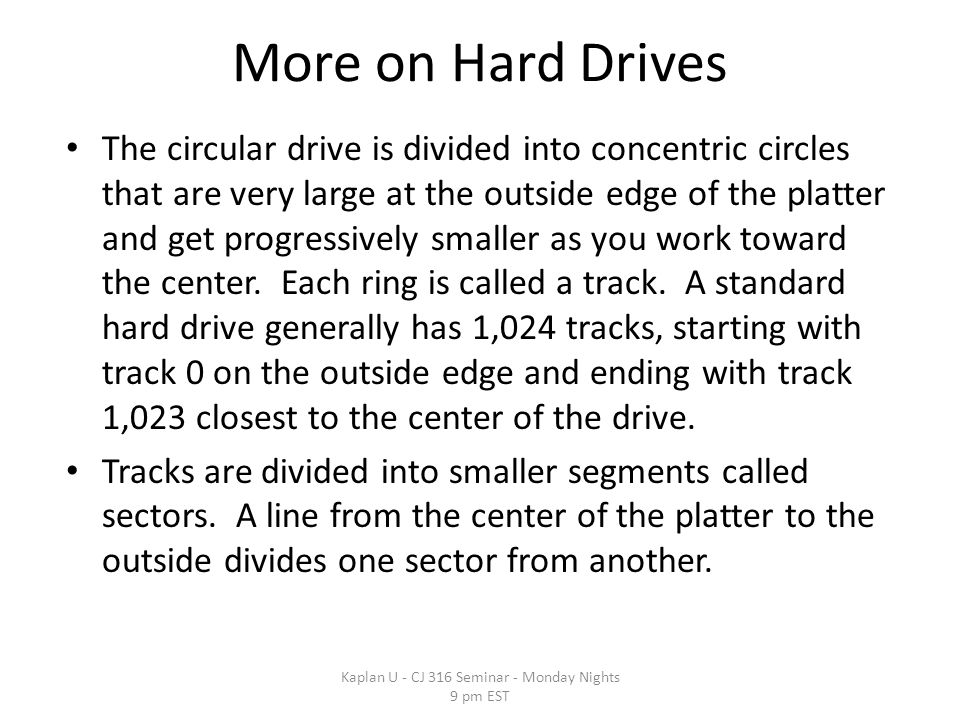 More on Hard Drives

• The circular drive is divided into concentric circles that are very large at the outside edge of the platter and get progressively smaller as you work toward the center. Each ring is called a track. A standard hard drive generally has 1,024 tracks, starting with track 0 on the outside edge and ending with track 1,023 closest to the center of the drive.

• Tracks are divided into smaller segments called sectors. A line from the center of the platter to the outside divides one sector from another.

Kaplan U - CJ 316 Seminar - Monday Nights 9 pm EST